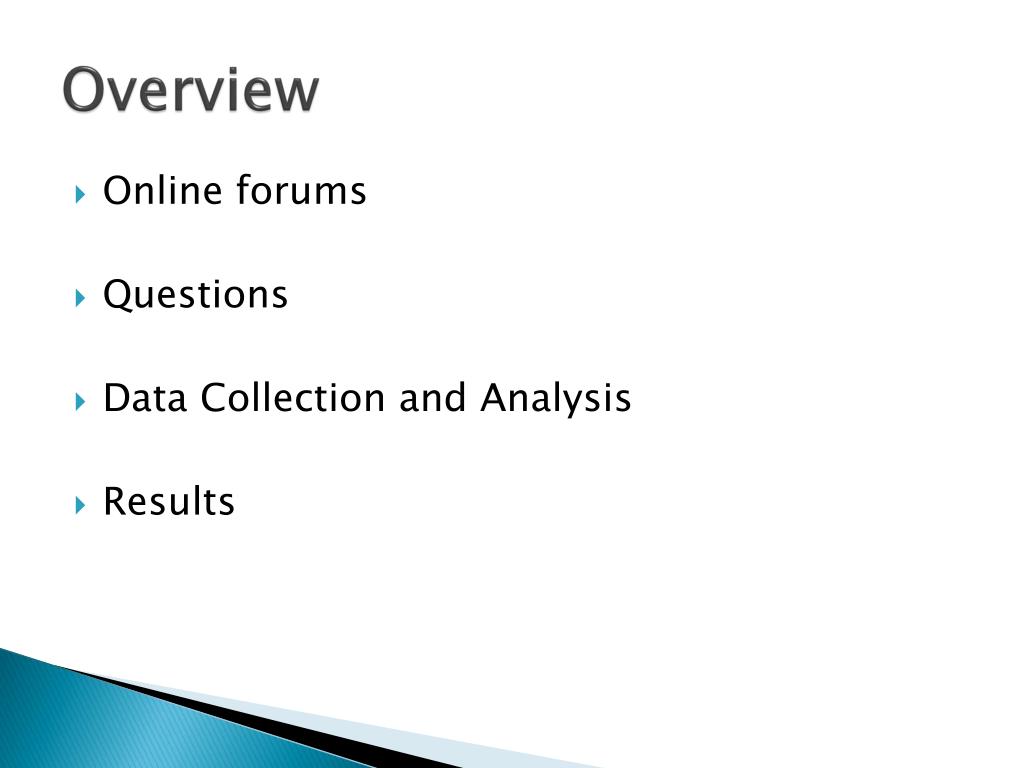 Overview

Online forums

Questions

Data Collection and Analysis

Results